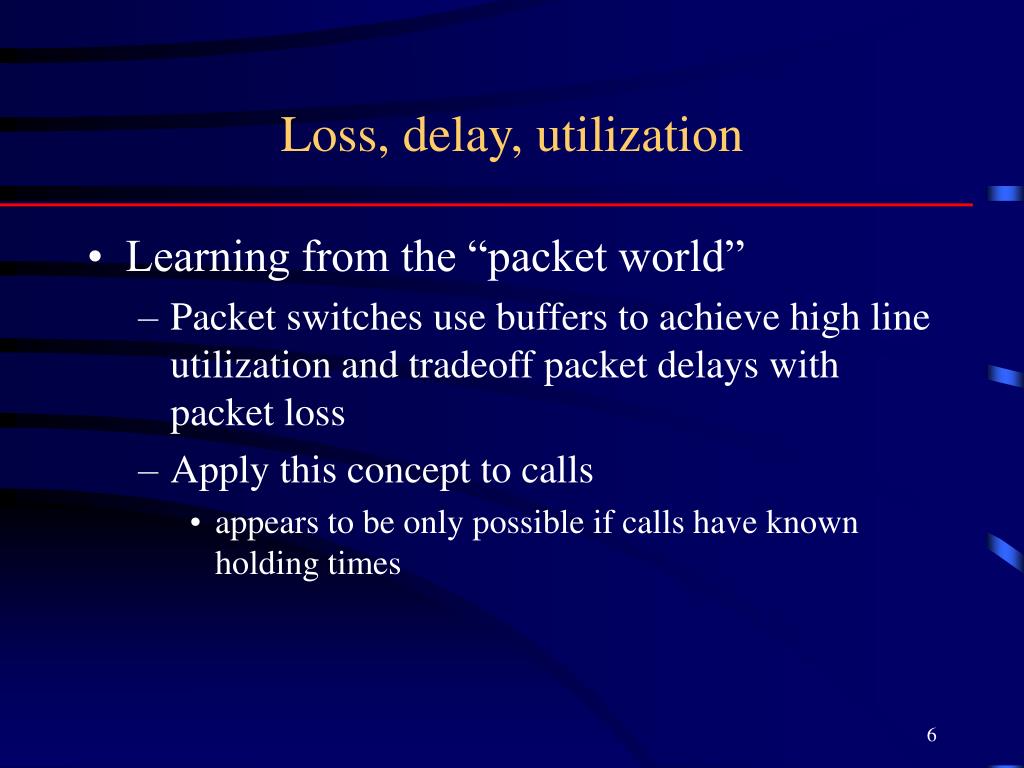 Loss, delay, utilization

• Learning from the “packet world”
– Packet switches use buffers to achieve high line utilization and tradeoff packet delays with packet loss
– Apply this concept to calls
• appears to be only possible if calls have known holding times

6